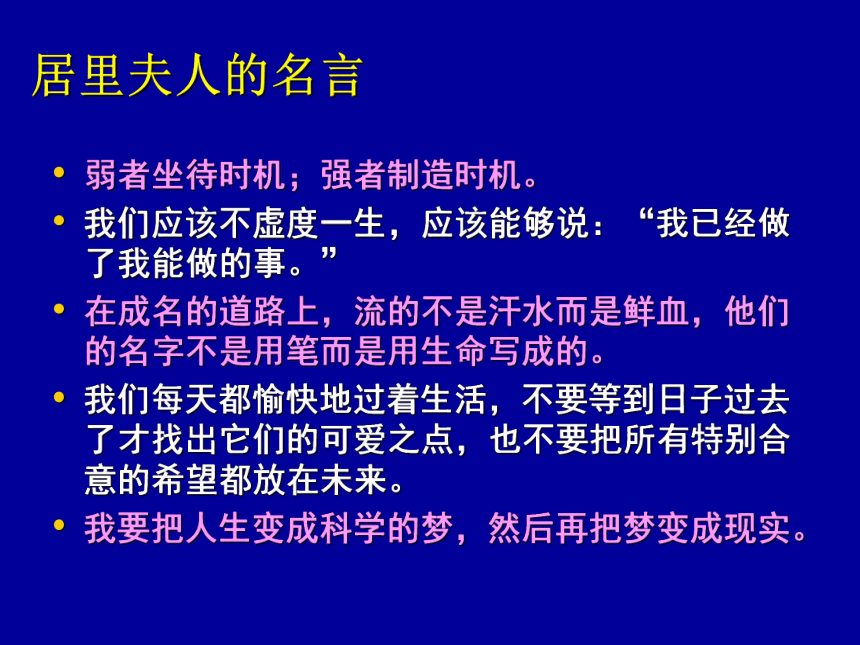 居里夫人的名言

• 弱者坐待时机；强者制造时机。
• 我们应该不虚度一生，应该能够说：“我已经做了我能做的事。”
• 在成名的道路上，流的不是汗水而是鲜血，他们的名字不是用笔而是用生命写成的。
• 我们每天都愉快地过着生活，不要等到日子过去了才找出它们的可爱之点，也不要把所有特别合意的希望都放在未来。
• 我要把人生变成科学的梦，然后再把梦变成现实。